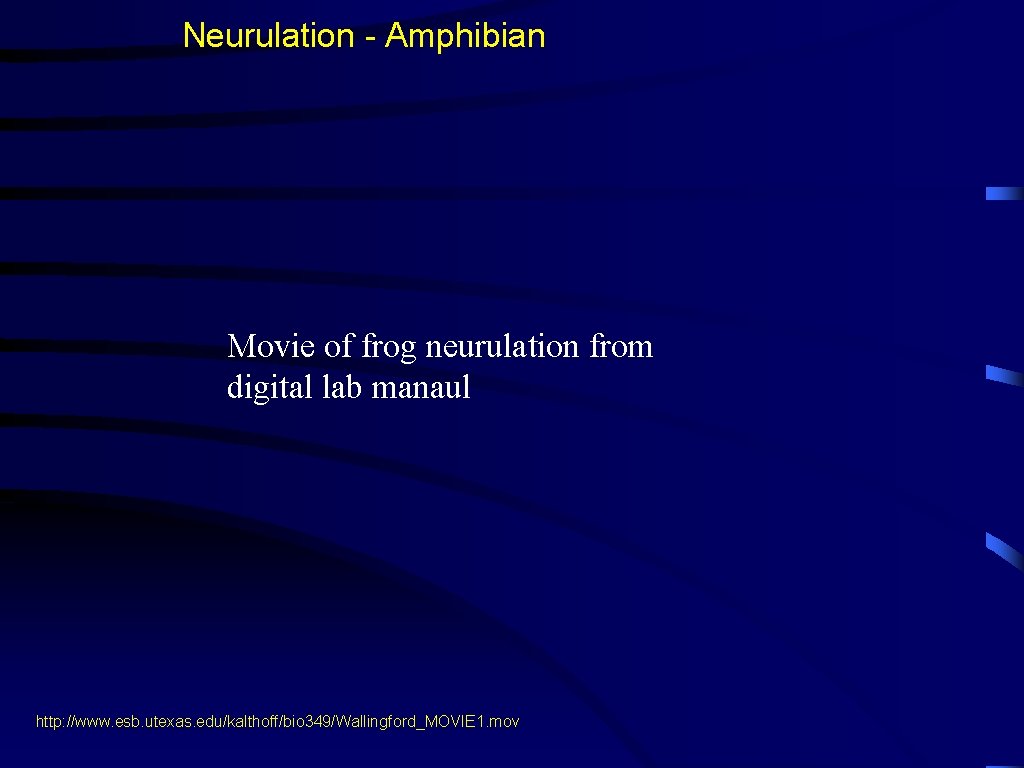 Neurulation - Amphibian

Movie of frog neurulation from digital lab manaul

http://www.esb.utexas.edu/kalthoff/bio349/Wallingford_MOVIE1.mov